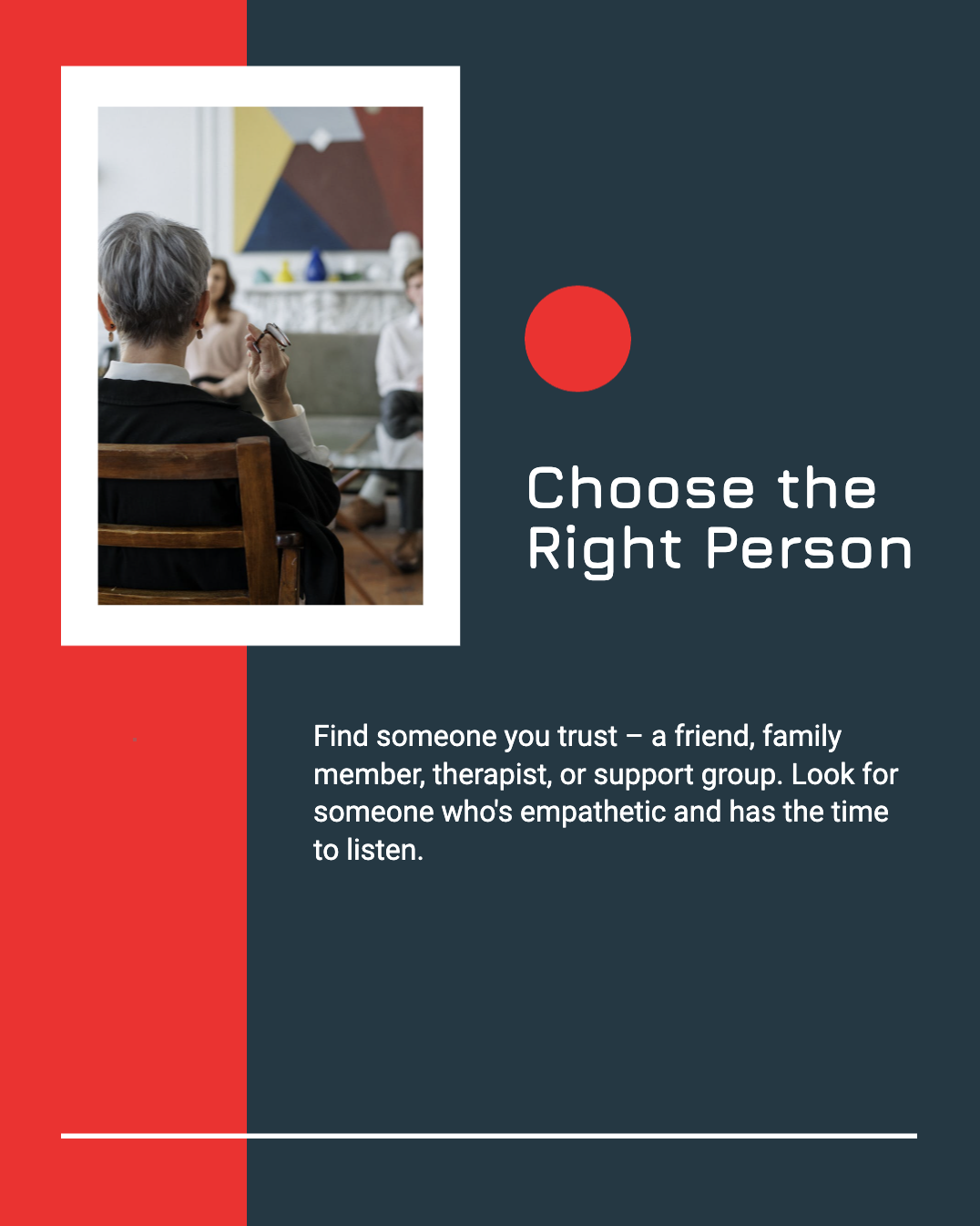 Choose the Right Person

Find someone you trust – a friend, family member, therapist, or support group. Look for someone who's empathetic and has the time to listen.